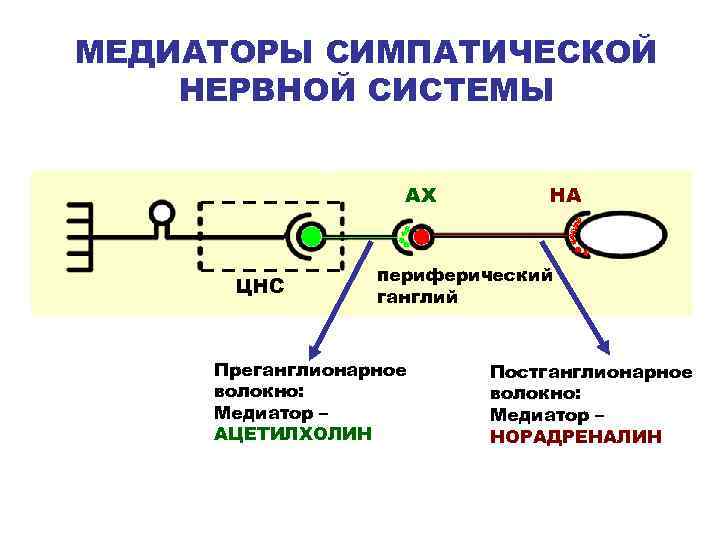 МЕДИАТОРЫ СИМПАТИЧЕСКОЙ НЕРВНОЙ СИСТЕМЫ

АХ

НА

ЦНС

периферический ганглий

Преганглионарное волокно:
Медиатор –
АЦЕТИЛХОЛИН

Постганглионарное волокно:
Медиатор –
НОРАДРЕНАЛИН